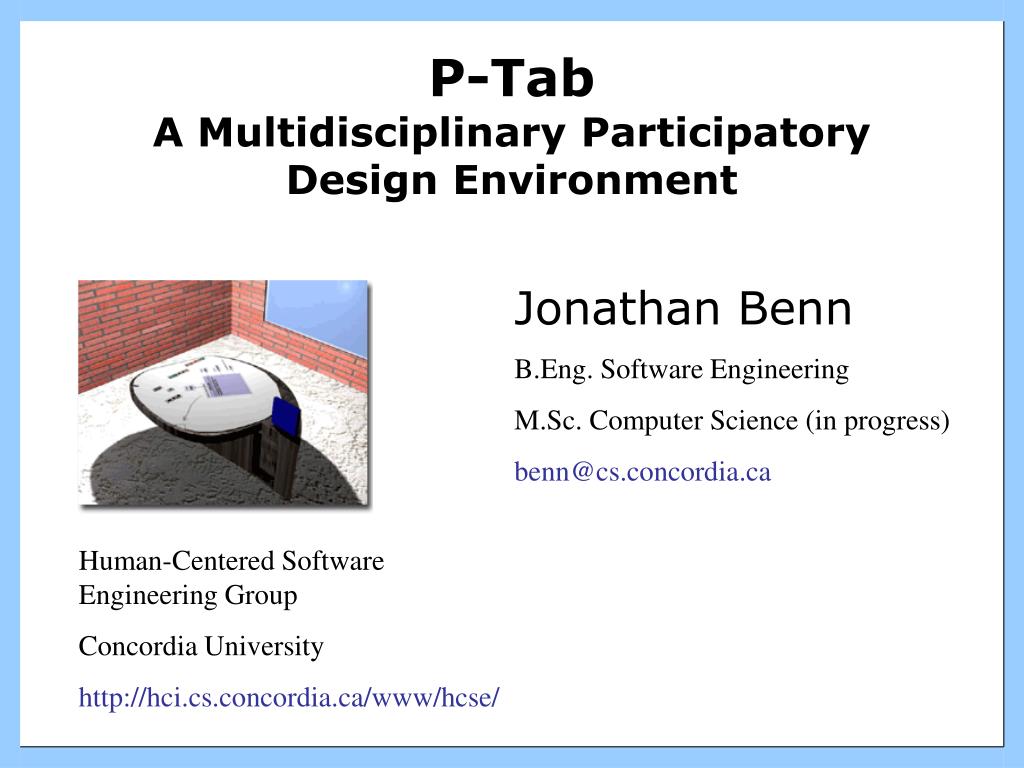 P-Tab
A Multidisciplinary Participatory Design Environment

Jonathan Benn

B.Eng. Software Engineering

M.Sc. Computer Science (in progress)

benn@cs.concordia.ca

Human-Centered Software Engineering Group

Concordia University

http://hci.cs.concordia.ca/www/hcse/